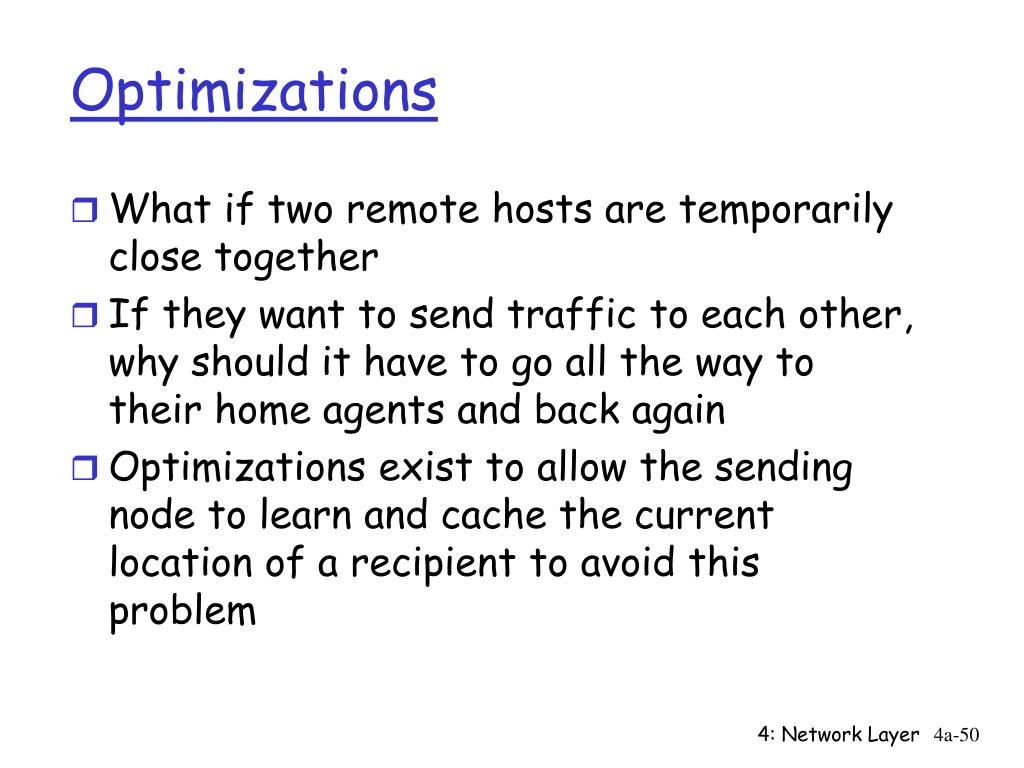 Optimizations

❒ What if two remote hosts are temporarily close together

❒ If they want to send traffic to each other, why should it have to go all the way to their home agents and back again

❒ Optimizations exist to allow the sending node to learn and cache the current location of a recipient to avoid this problem

4: Network Layer 4a-50